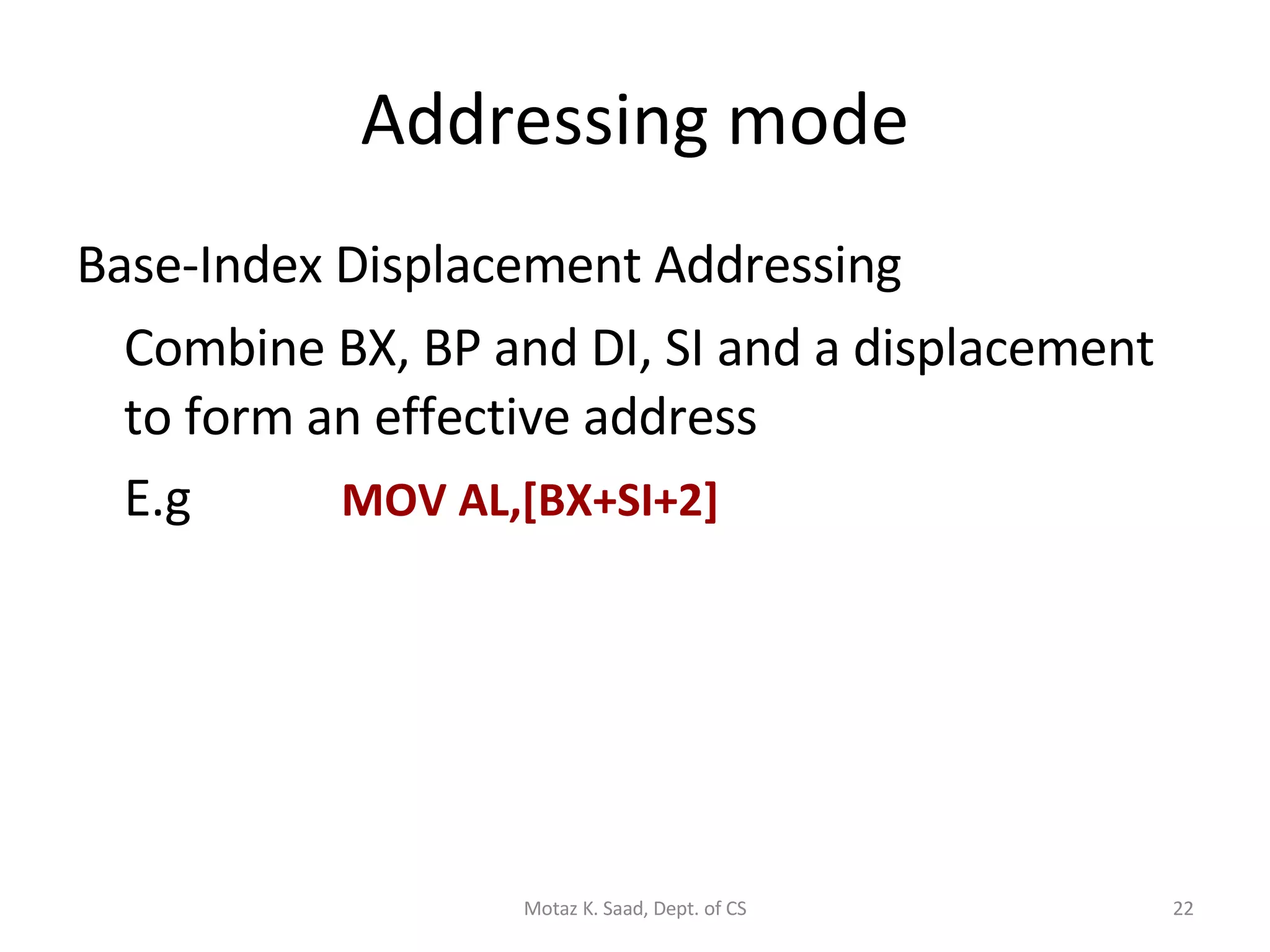 Addressing mode

Base-Index Displacement Addressing

Combine BX, BP and DI, SI and a displacement to form an effective address

E.g MOV AL,[BX+SI+2]

Motaz K. Saad, Dept. of CS

22